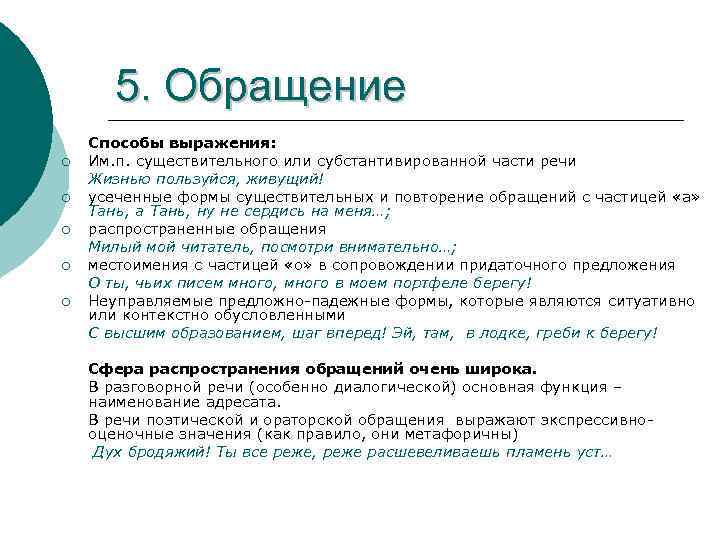 5. Обращение

Способы выражения:

Им.п. существительного или субстантивированной части речи
Жизнью пользуйся, живущий!

усеченные формы существительных и повторение обращений с частицей «а»
Тань, а Тань, ну не сердись на меня…;

распространенные обращения
Милый мой читатель, посмотри внимательно…;

местоимения с частицей «о» в сопровождении придаточного предложения
О ты, чьих писем много, много в моем портфеле берегу!

Неуправляемые предложно-падежные формы, которые являются ситуативно или контекстно обусловленными
С высшим образованием, шаг вперед! Эй, там, в лодке, греби к берегу!

Сфера распространения обращений очень широка.
В разговорной речи (особенно диалогической) основная функция – наименование адресата.
В речи поэтической и ораторской обращения выражают экспрессивно-оценочные значения (как правило, они метафоричны)
Дух бродяжий! Ты все реже, реже расшевеливаешь пламень уст…